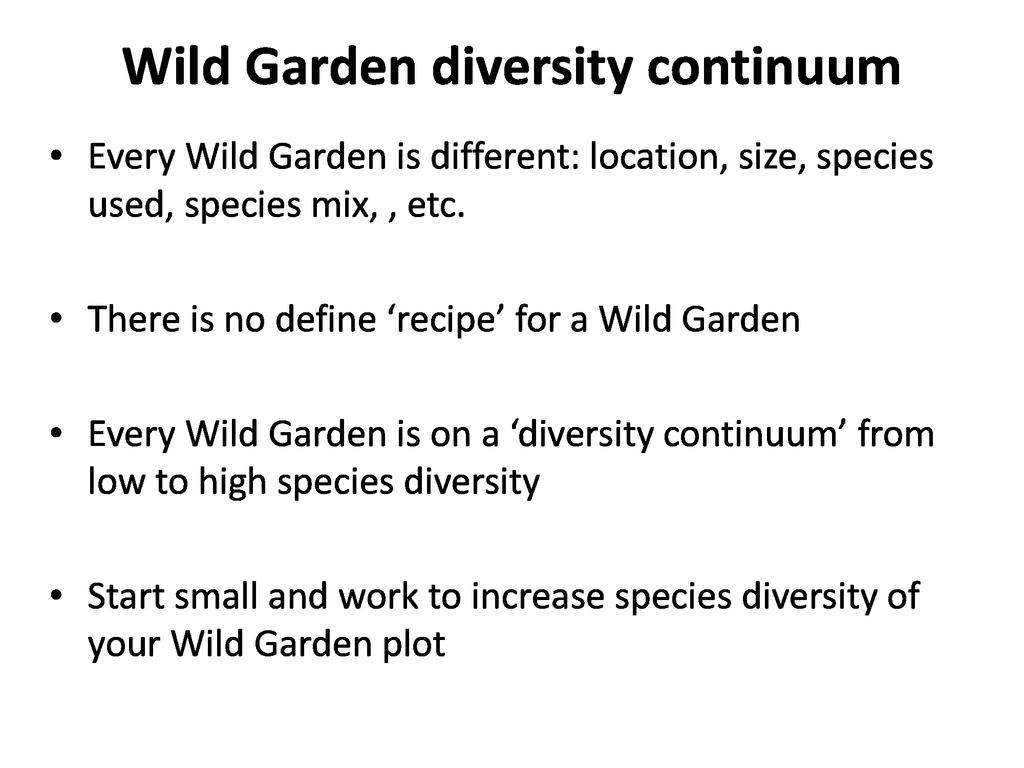 Wild Garden diversity continuum

• Every Wild Garden is different: location, size, species used, species mix, , etc.

• There is no define ‘recipe’ for a Wild Garden

• Every Wild Garden is on a ‘diversity continuum’ from low to high species diversity

• Start small and work to increase species diversity of your Wild Garden plot